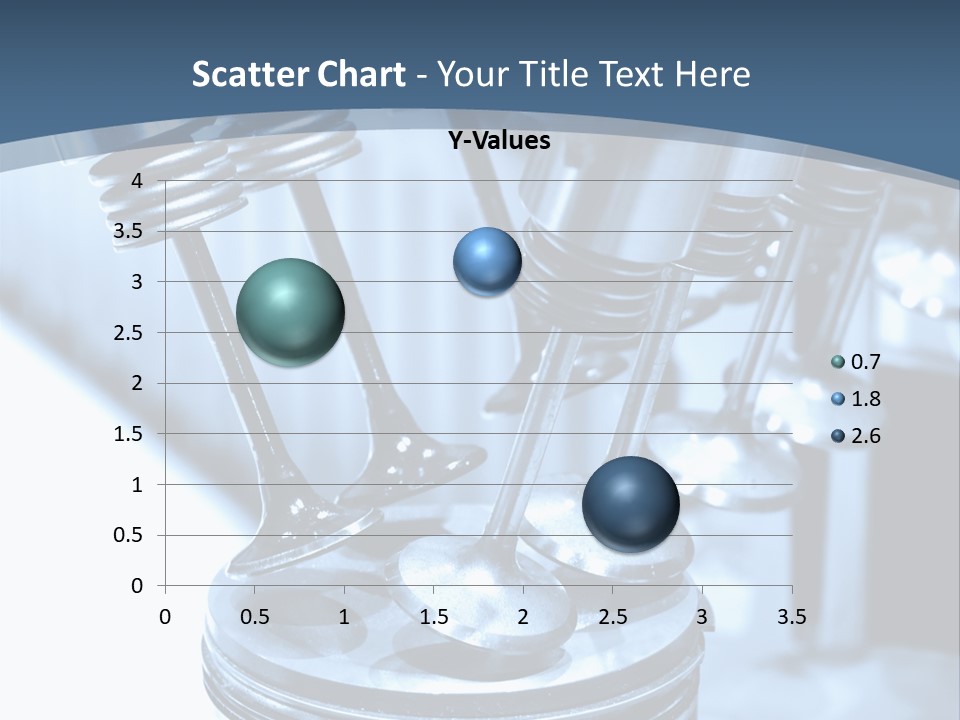 Scatter Chart - Your Title Text Here

Y-Values

4
3.5
3
2.5
2
1.5
1
0.5
0

0 0.5 1 1.5 2 2.5 3 3.5

0.7
1.8
2.6